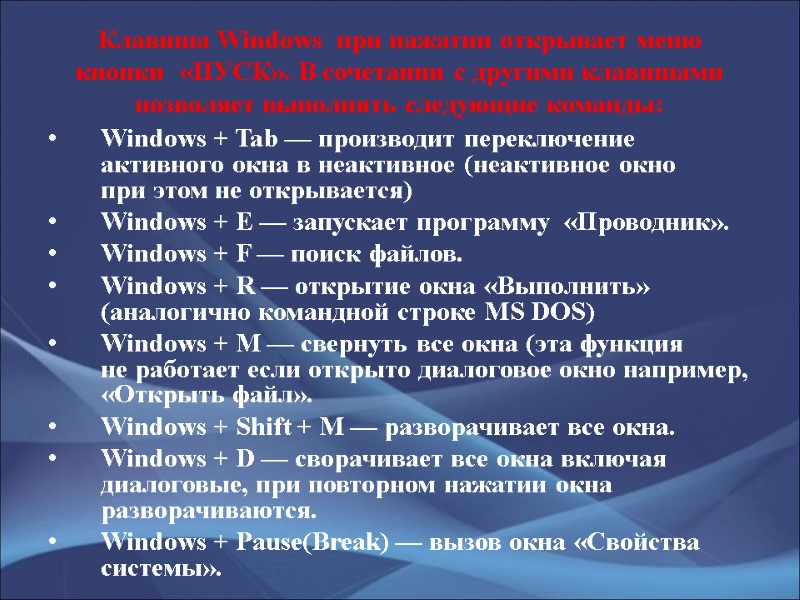 Клавиша Windows при нажатии открывает меню кнопки «ПУСК». В сочетании с другими клавишами позволяет выполнить следующие команды:

• Windows + Tab — производит переключение активного окна в неактивное (неактивное окно при этом не открывается)
• Windows + E — запускает программу «Проводник».
• Windows + F — поиск файлов.
• Windows + R — открытие окна «Выполнить» (аналогично командной строке MS DOS)
• Windows + M — свернуть все окна (эта функция не работает если открыто диалоговое окно например, «Открыть файл».
• Windows + Shift + M — разворачивает все окна.
• Windows + D — сворачивает все окна включая диалоговые, при повторном нажатии окна разворачиваются.
• Windows + Pause(Break) — вызов окна «Свойства системы».